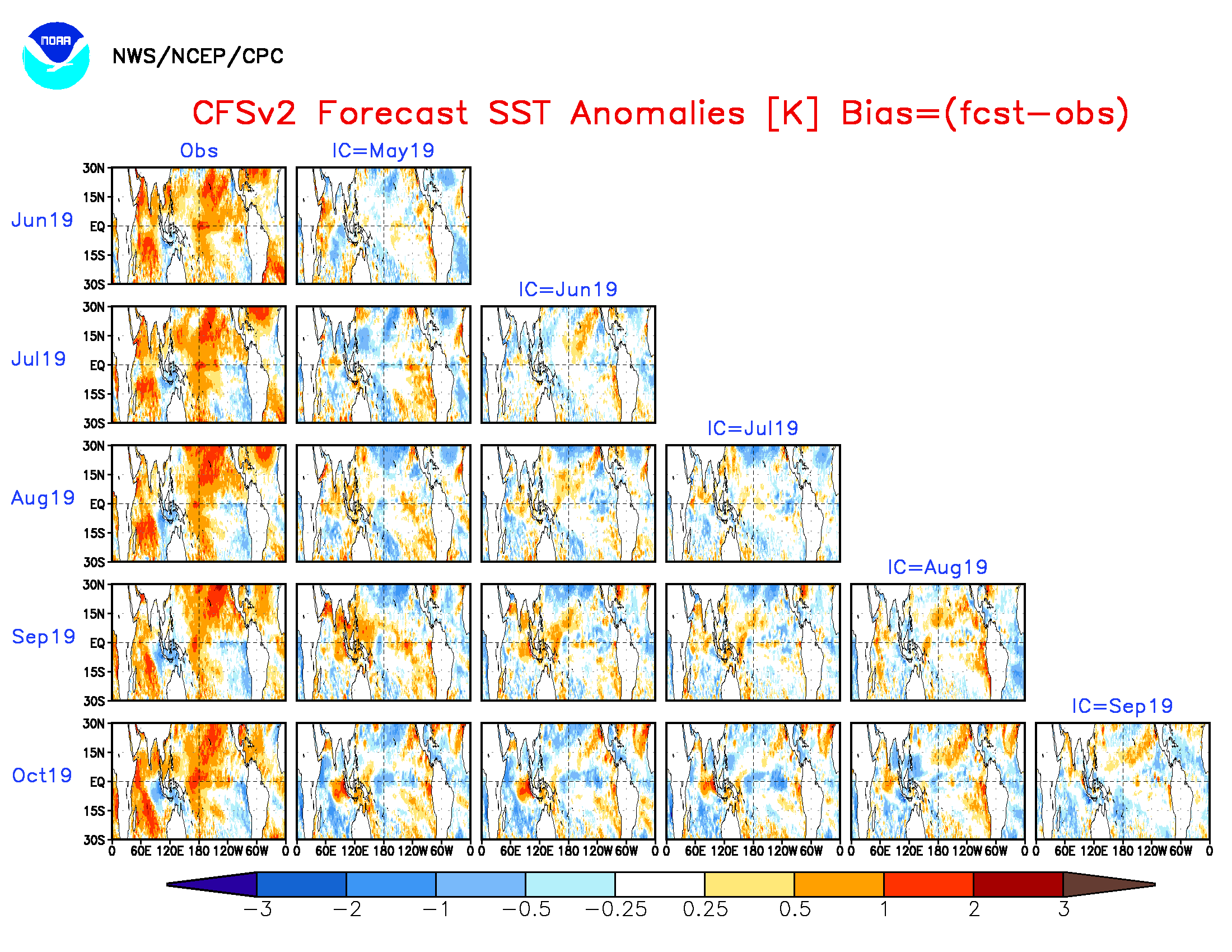 NOAA

NWS/NCEP/CPC

CFSv2 Forecast SST Anomalies [K] Bias=(fcst−obs)

Obs

IC=May19

Jun19

30N
15N
EQ
15S
30S

IC=Jun19

Jul19

30N
15N
EQ
15S
30S

IC=Jul19

Aug19

30N
15N
EQ
15S
30S

IC=Aug19

Sep19

30N
15N
EQ
15S
30S

IC=Sep19

Oct19

30N
15N
EQ
15S
30S

0 60E 120E 180 120W 60W 0
0 60E 120E 180 120W 60W 0
0 60E 120E 180 120W 60W 0
0 60E 120E 180 120W 60W 0
0 60E 120E 180 120W 60W 0
0 60E 120E 180 120W 60W 0

−3 −2 −1 −0.5 −0.25 0.25 0.5 1 2 3